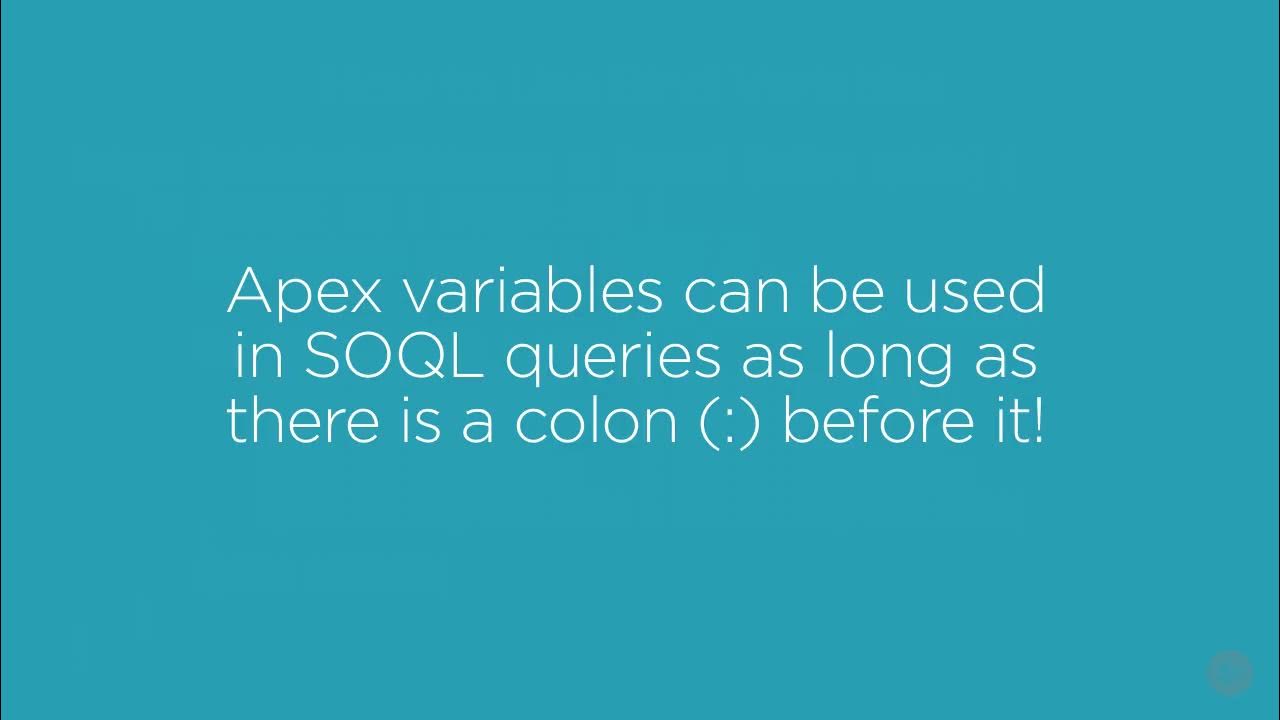 Apex variables can be used in SOQL queries as long as there is a colon (:) before it!